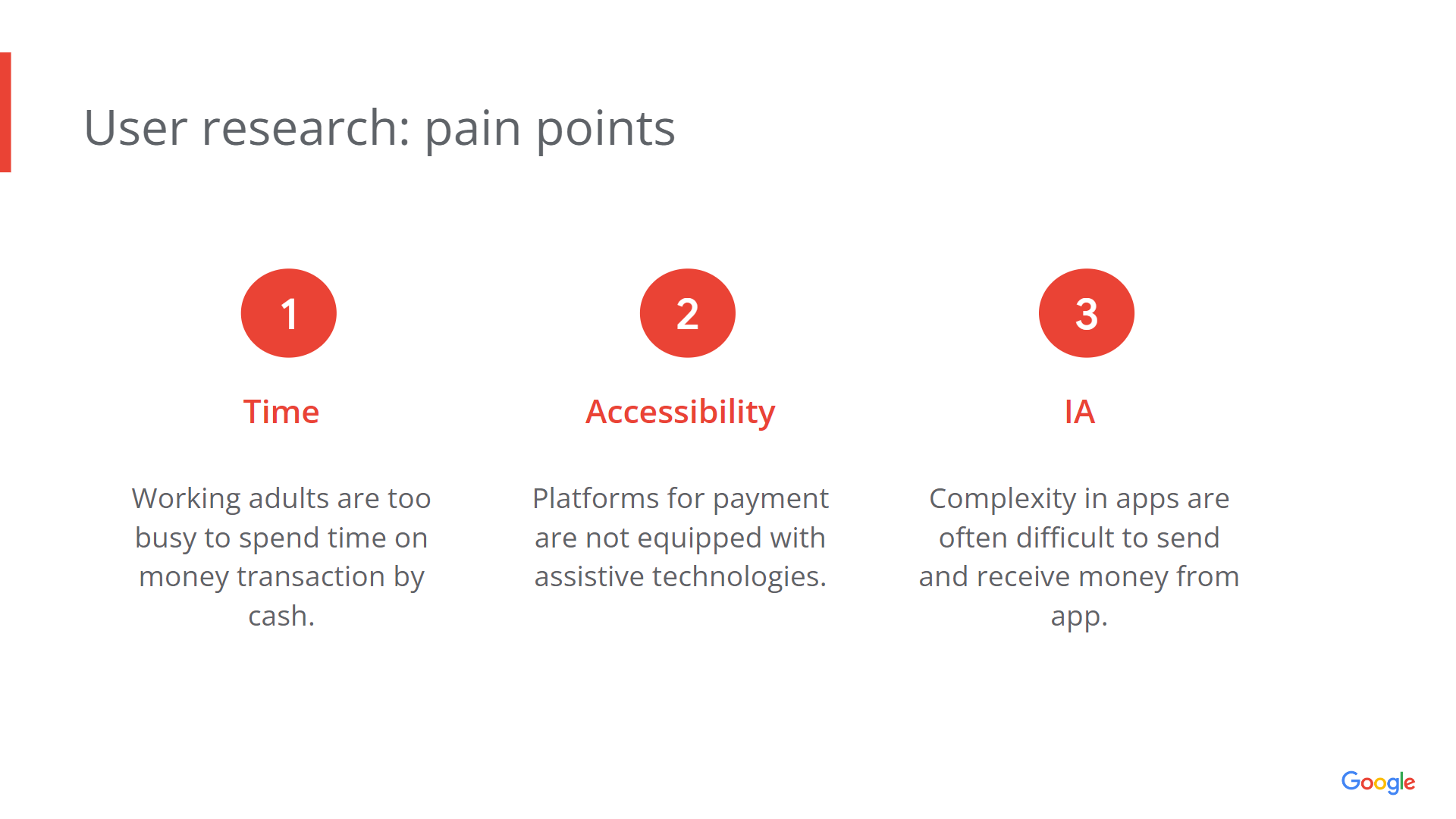 User research: pain points

1

Time

Working adults are too busy to spend time on money transaction by cash.

2

Accessibility

Platforms for payment are not equipped with assistive technologies.

3

IA

Complexity in apps are often difficult to send and receive money from app.

Google